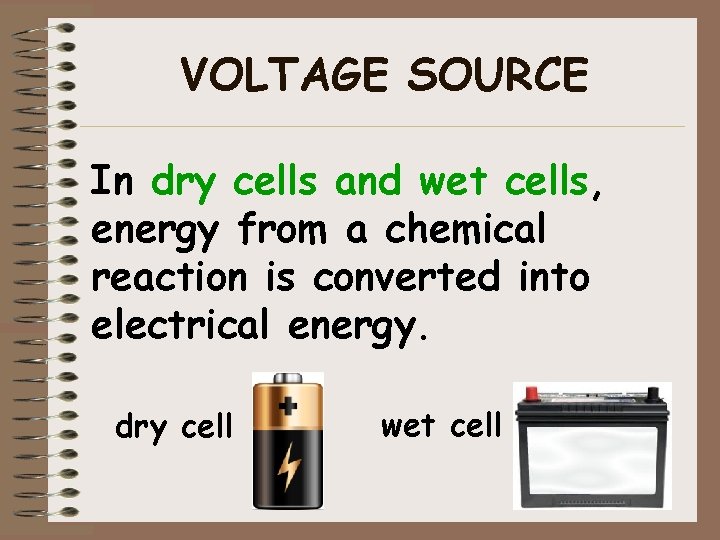 VOLTAGE SOURCE

In dry cells and wet cells, energy from a chemical reaction is converted into electrical energy.

dry cell

+

wet cell